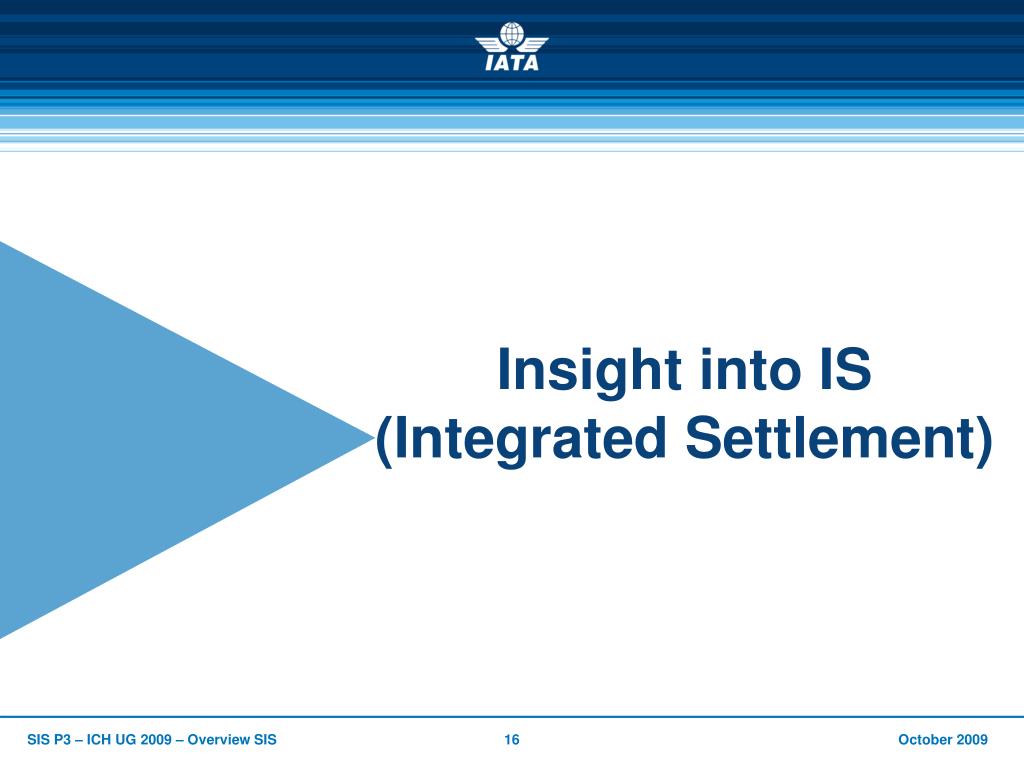 IATA

Insight into IS
(Integrated Settlement)

SIS P3 – ICH UG 2009 – Overview SIS
16
October 2009